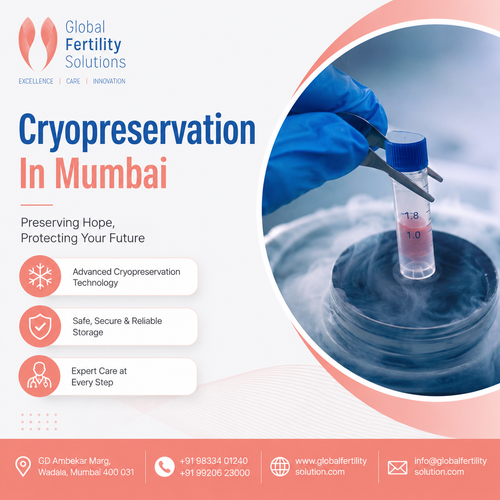 Global Fertility Solutions

EXCELLENCE | CARE | INNOVATION

Cryopreservation In Mumbai

Preserving Hope, Protecting Your Future

Advanced Cryopreservation Technology

Safe, Secure & Reliable Storage

Expert Care at Every Step

1.8
1.0

GD Ambekar Marg, Wadala, Mumbai 400 031

+91 98334 01240
+91 99206 23000

www.globalfertilitysolution.com

info@globalfertilitysolution.com